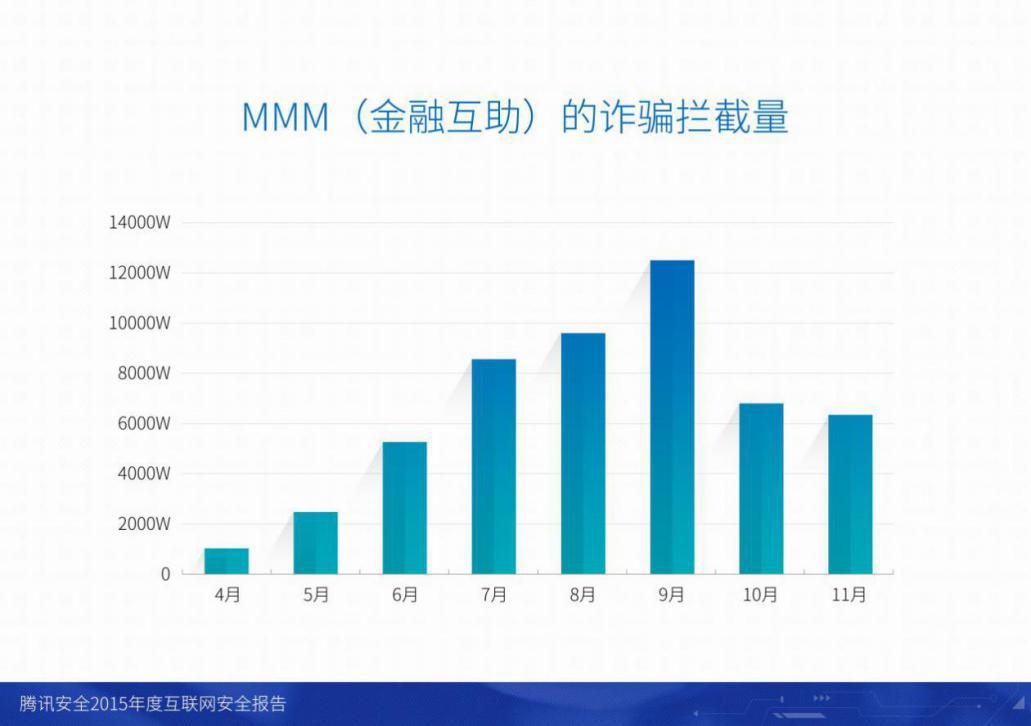 MMM（金融互助）的诈骗拦截量

14000W
12000W
10000W
8000W
6000W
4000W
2000W
0

4月
5月
6月
7月
8月
9月
10月
11月

腾讯安全2015年度互联网安全报告